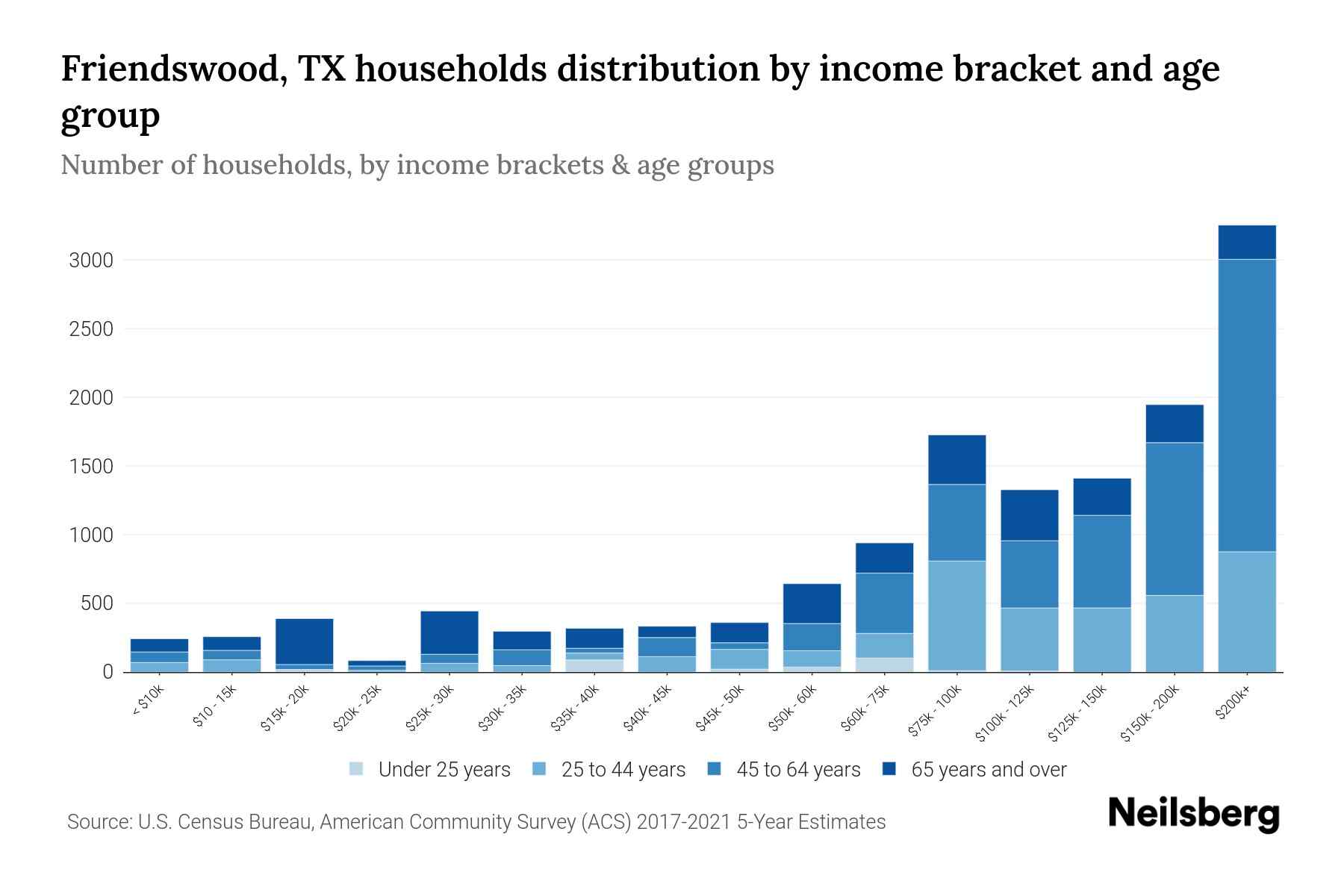 Friendswood, TX households distribution by income bracket and age group

Number of households, by income brackets & age groups

3000
2500
2000
1500
1000
500
0

< $10k
$10 - 15k
$15k - 20k
$20k - 25k
$25k - 30k
$30k - 35k
$35k - 40k
$40k - 45k
$45k - 50k
$50k - 60k
$60k - 75k
$75k - 100k
$100k - 125k
$125k - 150k
$150k - 200k
$200k+

Under 25 years
25 to 44 years
45 to 64 years
65 years and over

Source: U.S. Census Bureau, American Community Survey (ACS) 2017-2021 5-Year Estimates

Neilsberg